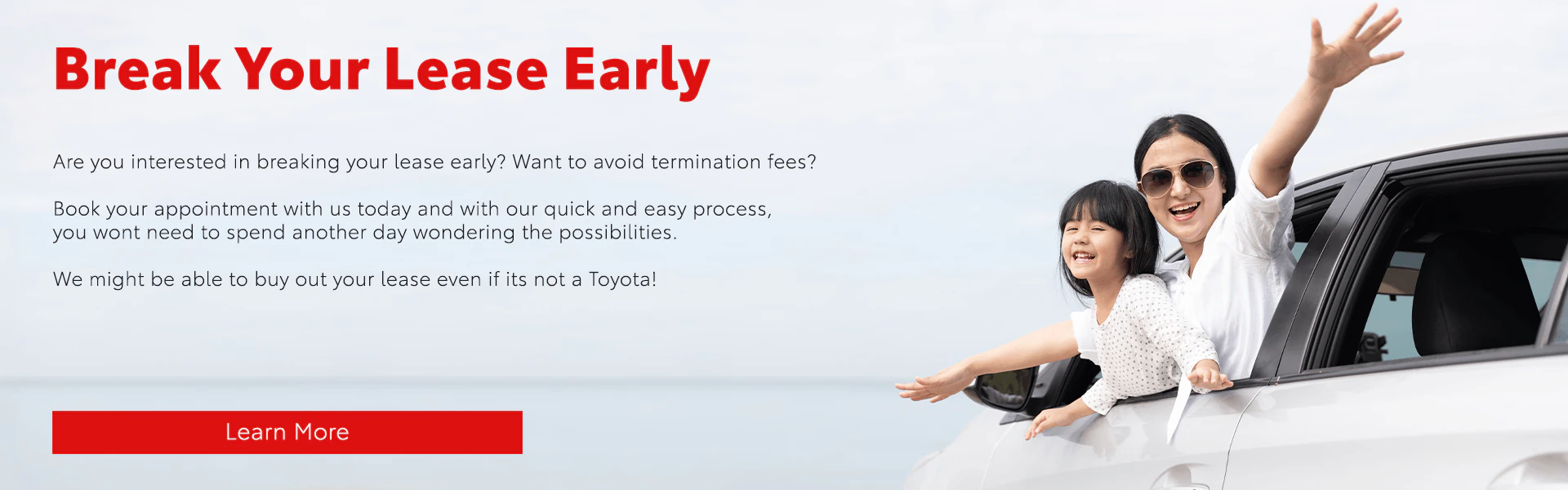 Break Your Lease Early

Are you interested in breaking your lease early? Want to avoid termination fees?

Book your appointment with us today and with our quick and easy process, you wont need to spend another day wondering the possibilities.

We might be able to buy out your lease even if its not a Toyota!

Learn More